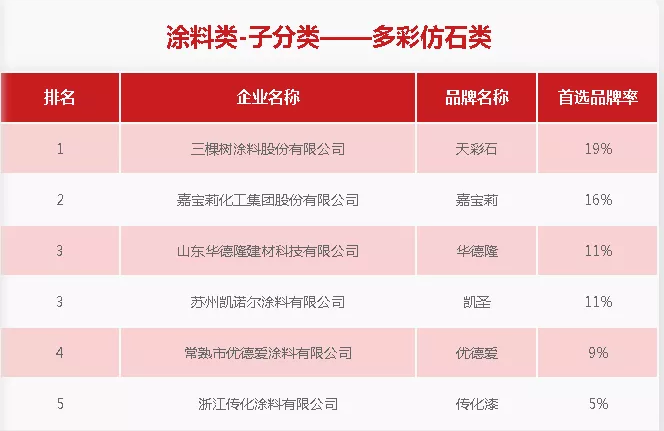 涂料类-子分类——多彩仿石类

| 排名 | 企业名称 | 品牌名称 | 首选品牌率 |
|---|---|---|---|
| 1 | 三棵树涂料股份有限公司 | 天彩石 | 19% |
| 2 | 嘉宝莉化工集团股份有限公司 | 嘉宝莉 | 16% |
| 3 | 山东华德隆建材科技有限公司 | 华德隆 | 11% |
| 3 | 苏州凯诺尔涂料有限公司 | 凯圣 | 11% |
| 4 | 常熟市优德爱涂料有限公司 | 优德爱 | 9% |
| 5 | 浙江传化涂料有限公司 | 传化漆 | 5% |